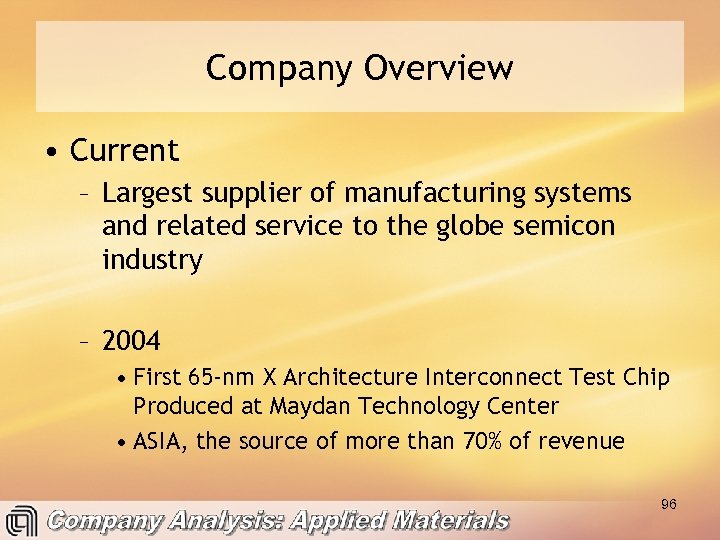 Company Overview

• Current

– Largest supplier of manufacturing systems and related service to the globe semicon industry

– 2004

• First 65-nm X Architecture Interconnect Test Chip Produced at Maydan Technology Center

• ASIA, the source of more than 70% of revenue

96

Company Analysis: Applied Materials